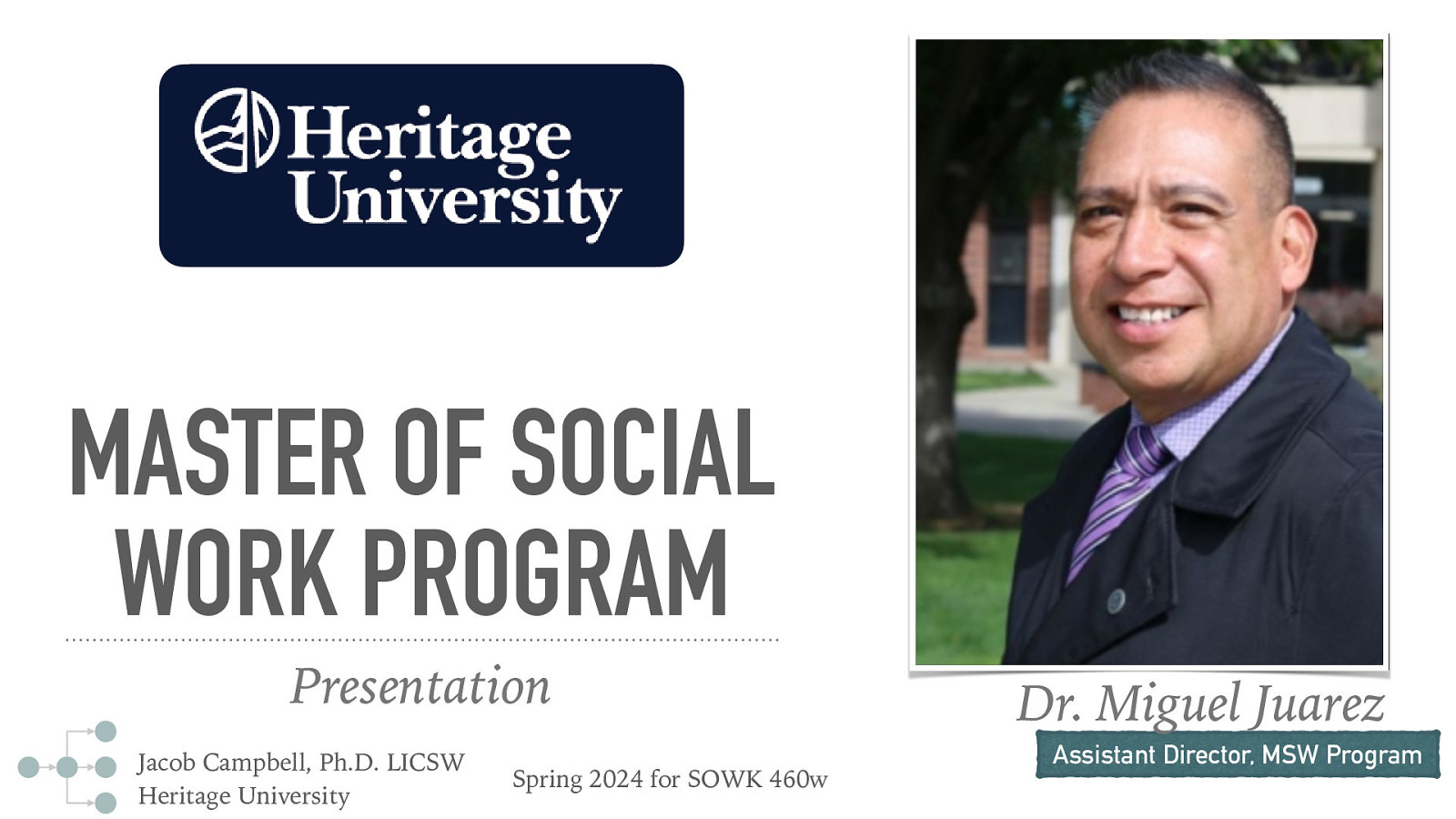 Heritage University

MASTER OF SOCIAL WORK PROGRAM

Presentation

Jacob Campbell, Ph.D. LICSW
Heritage University

Spring 2024 for SOWK 460w

Dr. Miguel Juarez

Assistant Director, MSW Program